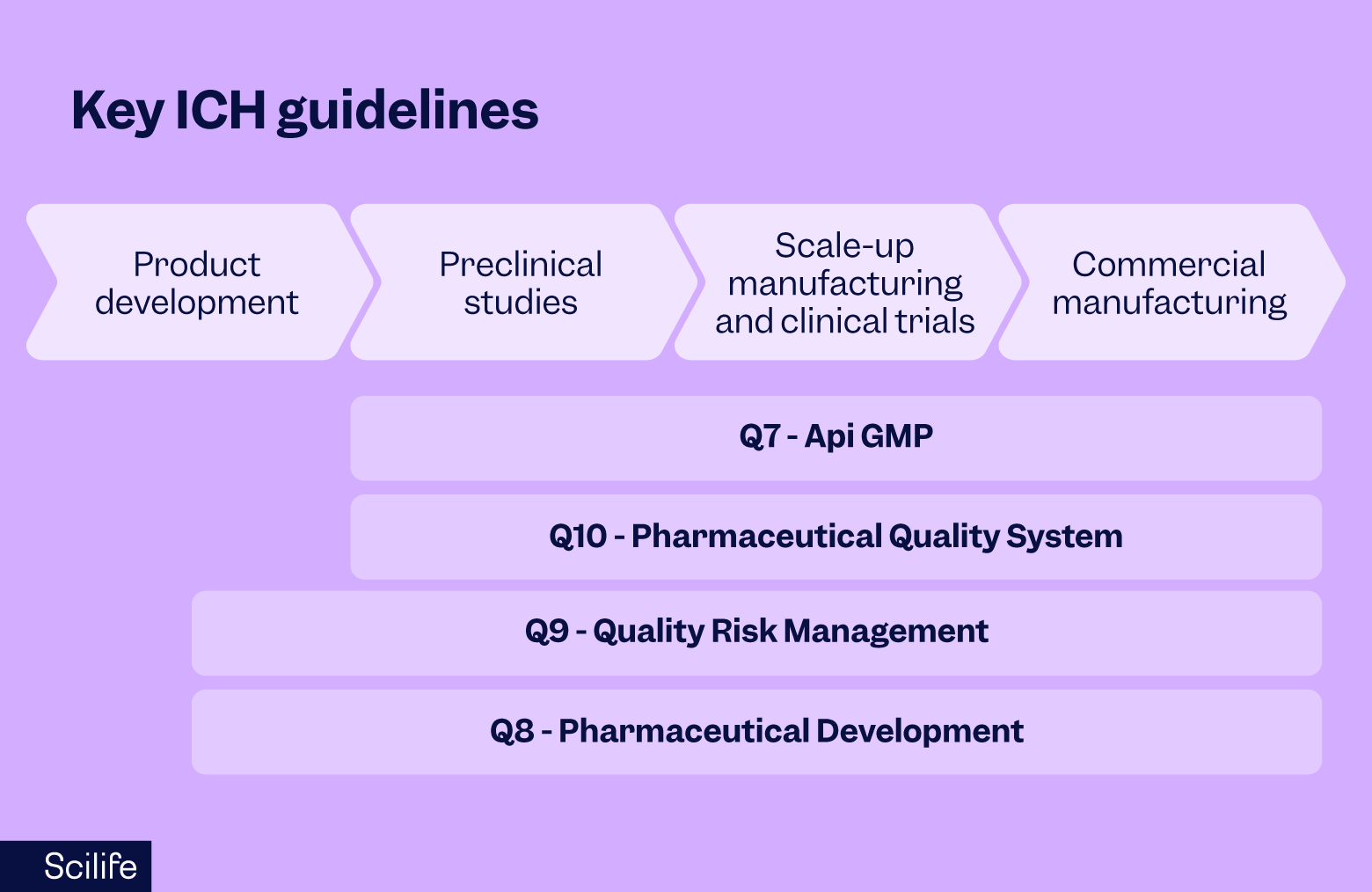 Key ICH guidelines

Product development

Preclinical studies

Scale-up manufacturing and clinical trials

Commercial manufacturing

Q7 - Api GMP

Q10 - Pharmaceutical Quality System

Q9 - Quality Risk Management

Q8 - Pharmaceutical Development

Scilife